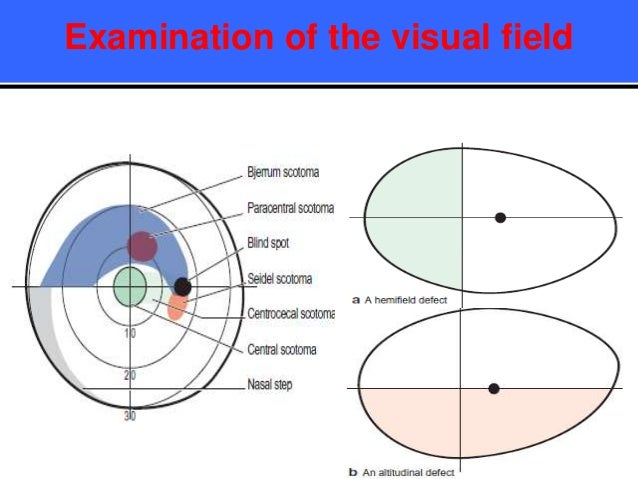 Examination of the visual field

Bjerrum scotoma

Paracentral scotoma

Blind spot

Seidel scotoma

Centrocecal scotoma

Central scotoma

Nasal step

10

20

30

a A hemifield defect

b An altitudinal defect